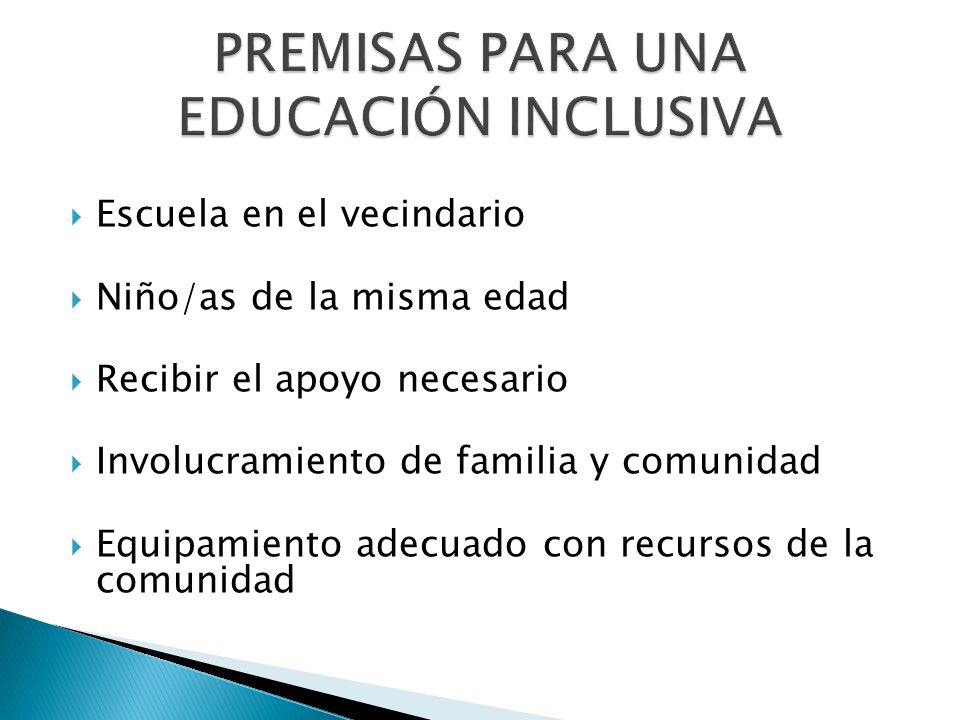 PREMISAS PARA UNA EDUCACIÓN INCLUSIVA

Escuela en el vecindario

Niño/as de la misma edad

Recibir el apoyo necesario

Involucramiento de familia y comunidad

Equipamiento adecuado con recursos de la comunidad